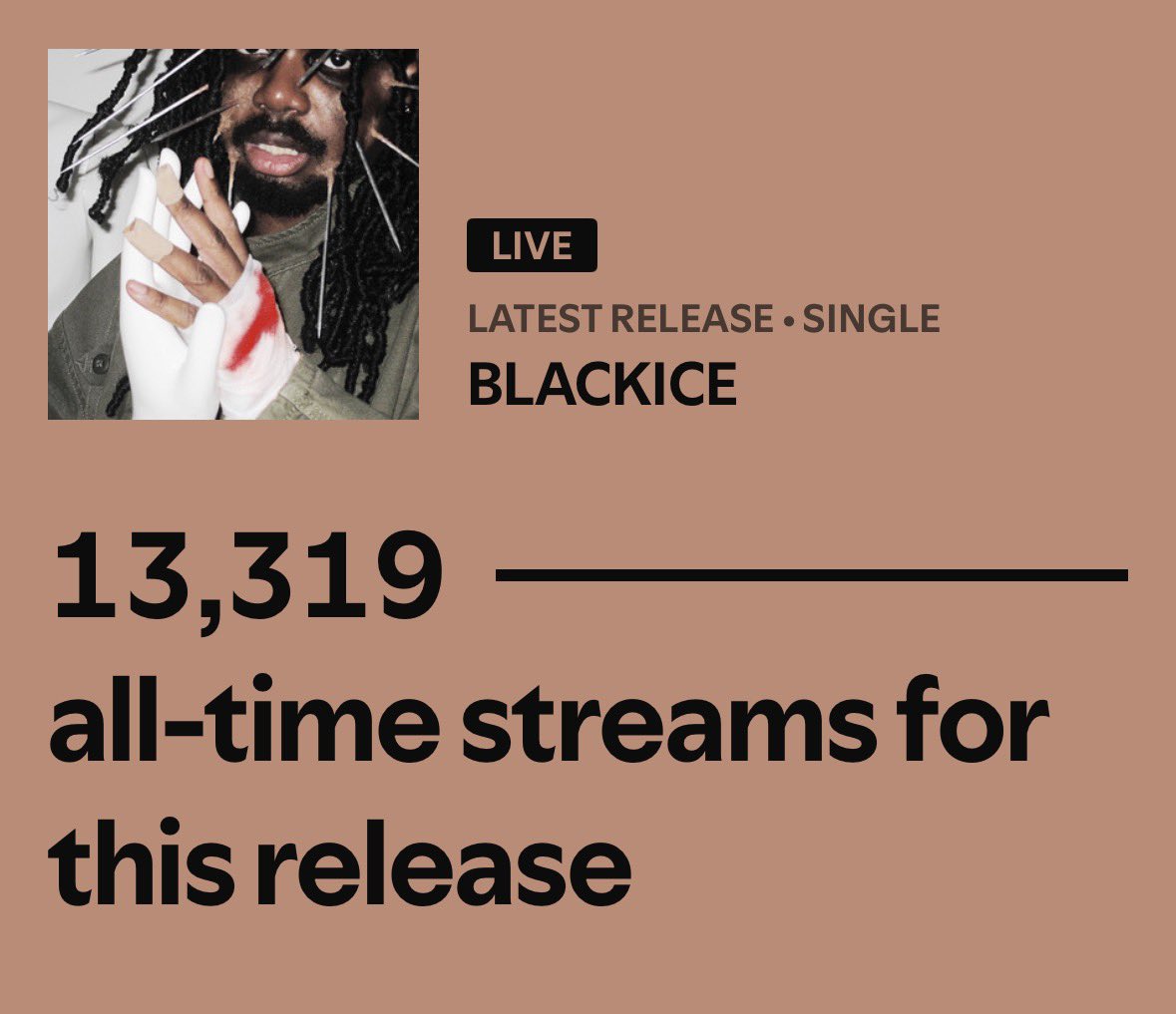 LIVE

LATEST RELEASE • SINGLE

BLACKICE

13,319

all-time streams for this release